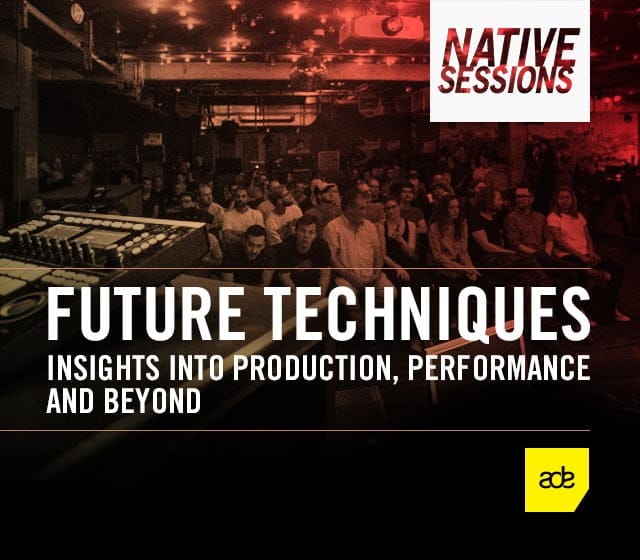 NATIVE SESSIONS

FUTURE TECHNIQUES

INSIGHTS INTO PRODUCTION, PERFORMANCE AND BEYOND

ade